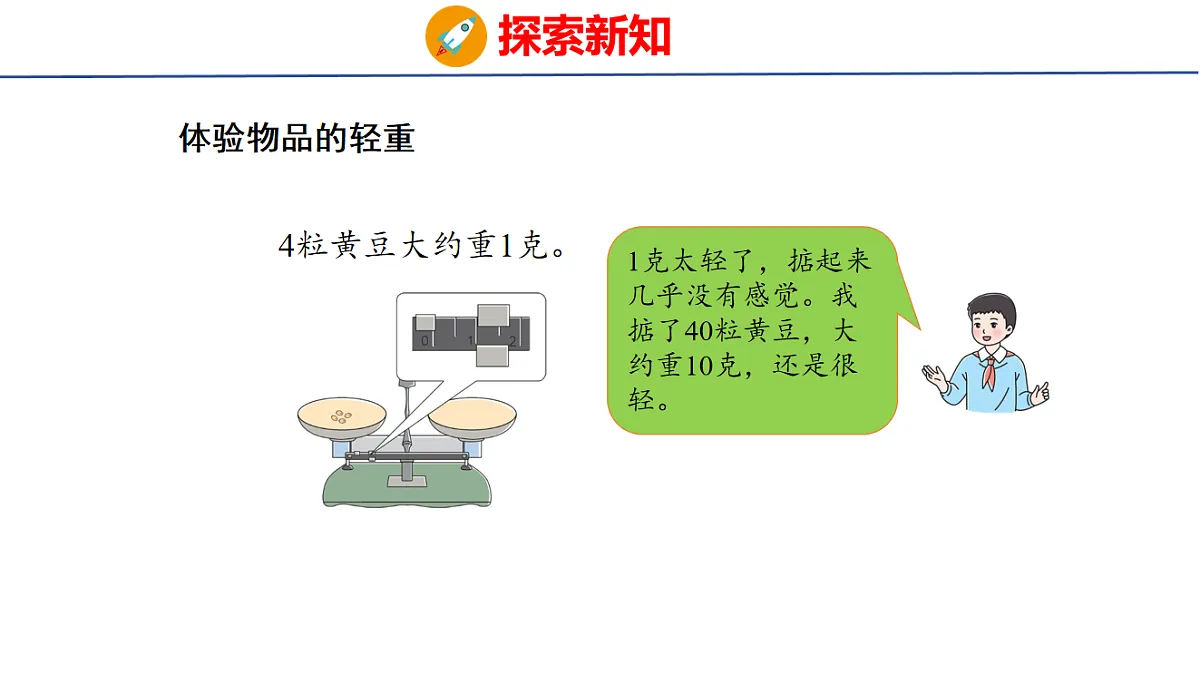 探索新知

体验物品的轻重

4粒黄豆大约重1克。

0 1 2

1克太轻了，掂起来几乎没有感觉。我掂了40粒黄豆，大约重10克，还是很轻。